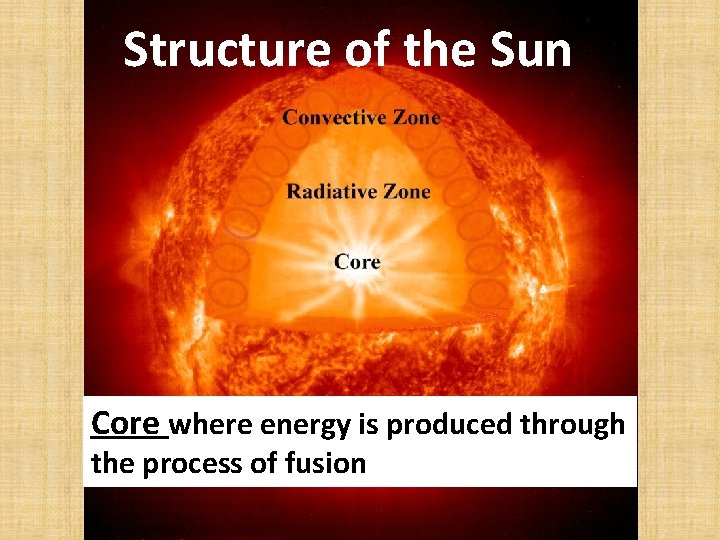 Structure of the Sun

Convective Zone

Radiative Zone

Core

Core where energy is produced through the process of fusion